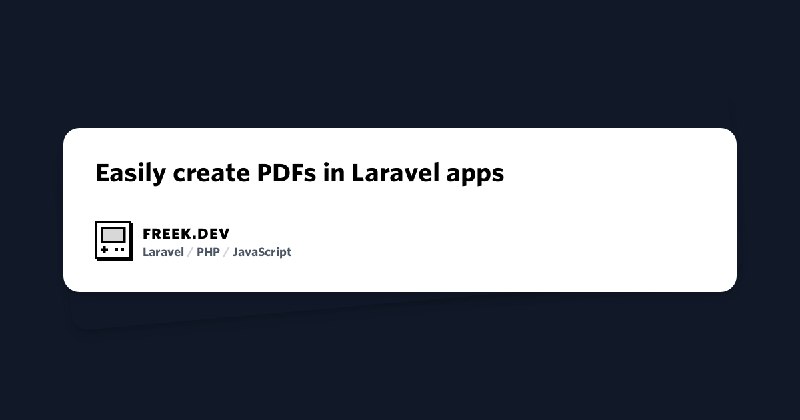 Easily create PDFs in Laravel apps

FREEK.DEV
Laravel / PHP / JavaScript